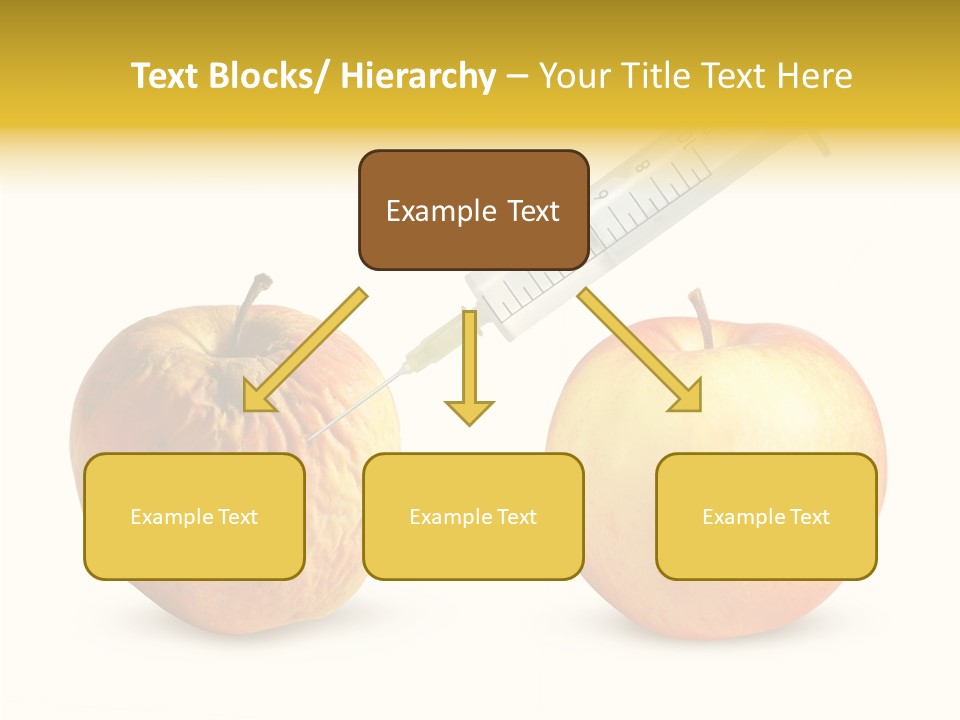 Text Blocks/ Hierarchy – Your Title Text Here

Example Text

Example Text

Example Text

Example Text